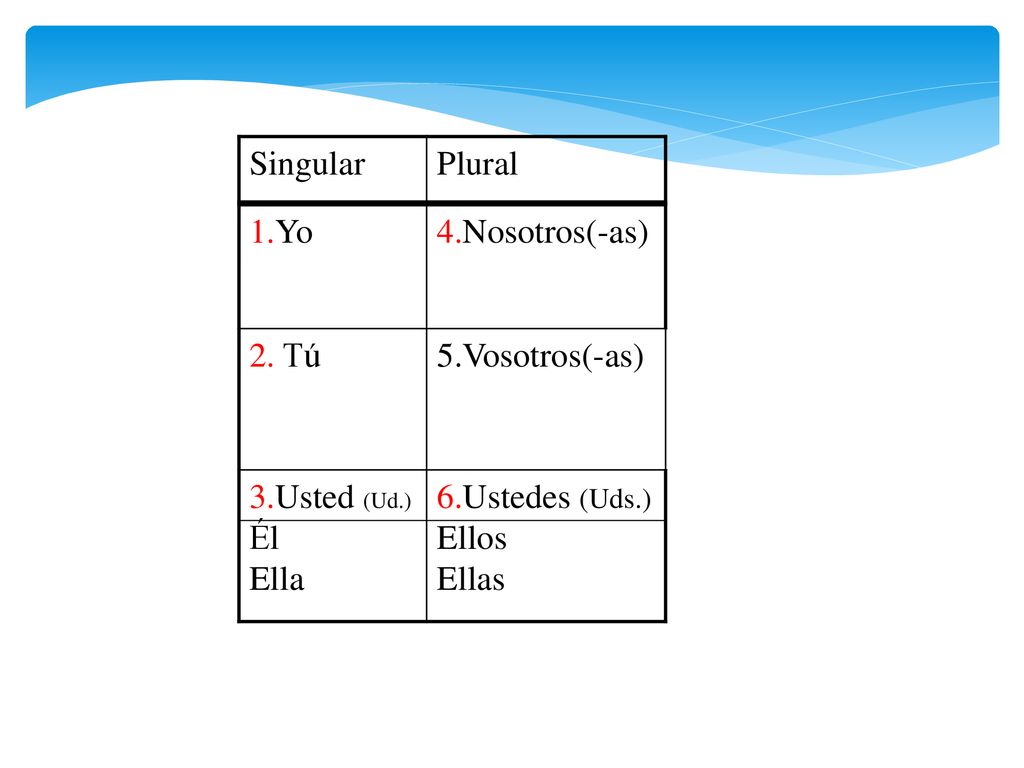 | Singular | Plural |
|---|---|
| 1.Yo | 4.Nosotros(-as) |
| 2. Tú | 5.Vosotros(-as) |
| 3.Usted (Ud.) Él Ella | 6.Ustedes (Uds.) Ellos Ellas |